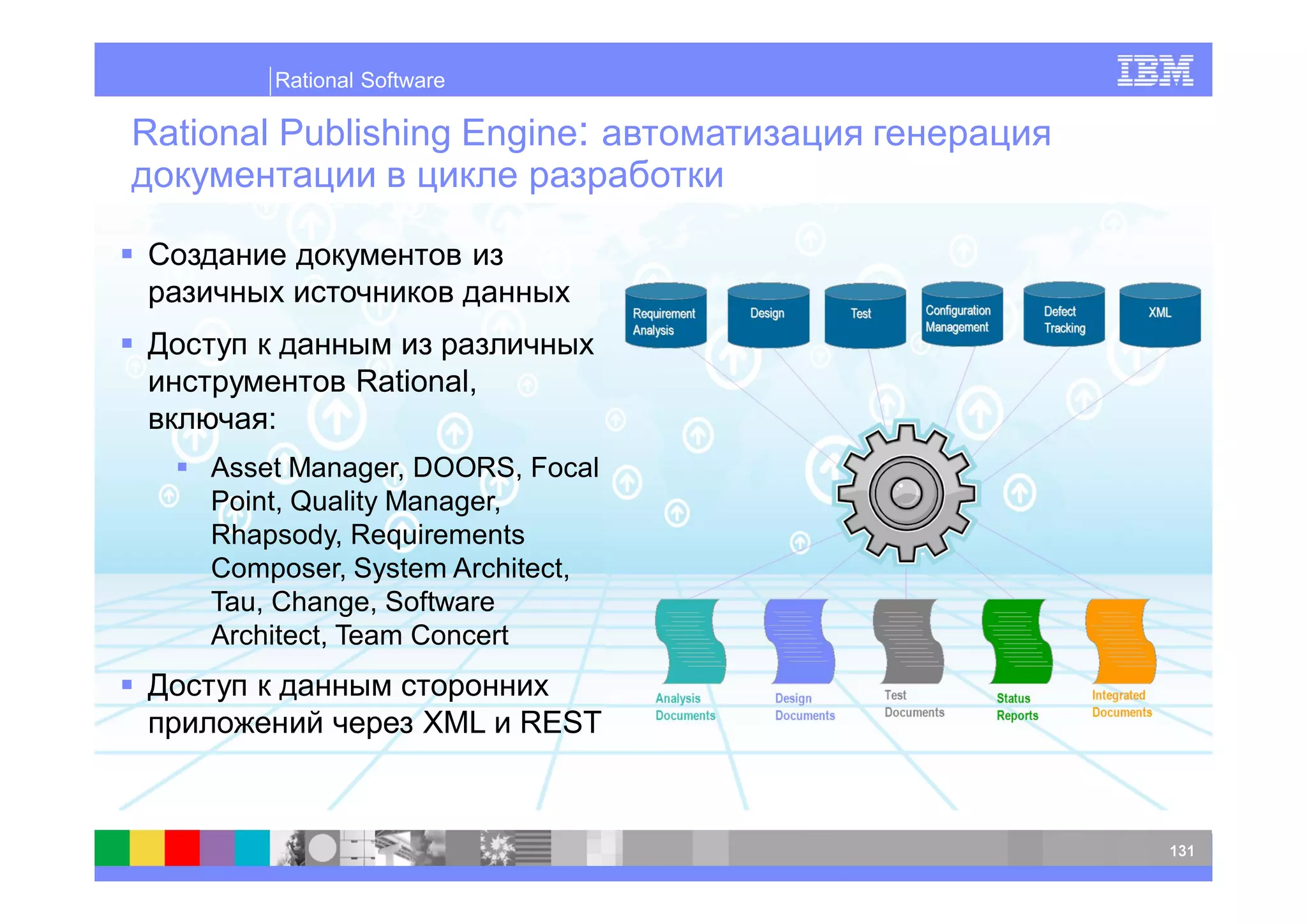 Rational Software

IBM

Rational Publishing Engine: автоматизация генерация документации в цикле разработки

▪ Создание документов из разичных источников данных

▪ Доступ к данным из различных инструментов Rational, включая:

▪ Asset Manager, DOORS, Focal Point, Quality Manager, Rhapsody, Requirements Composer, System Architect, Tau, Change, Software Architect, Team Concert

▪ Доступ к данным сторонних приложений через XML и REST

Requirement Analysis

Design

Test

Configuration Management

Defect Tracking

XML

Analysis Documents

Design Documents

Test Documents

Status Reports

Integrated Documents

131